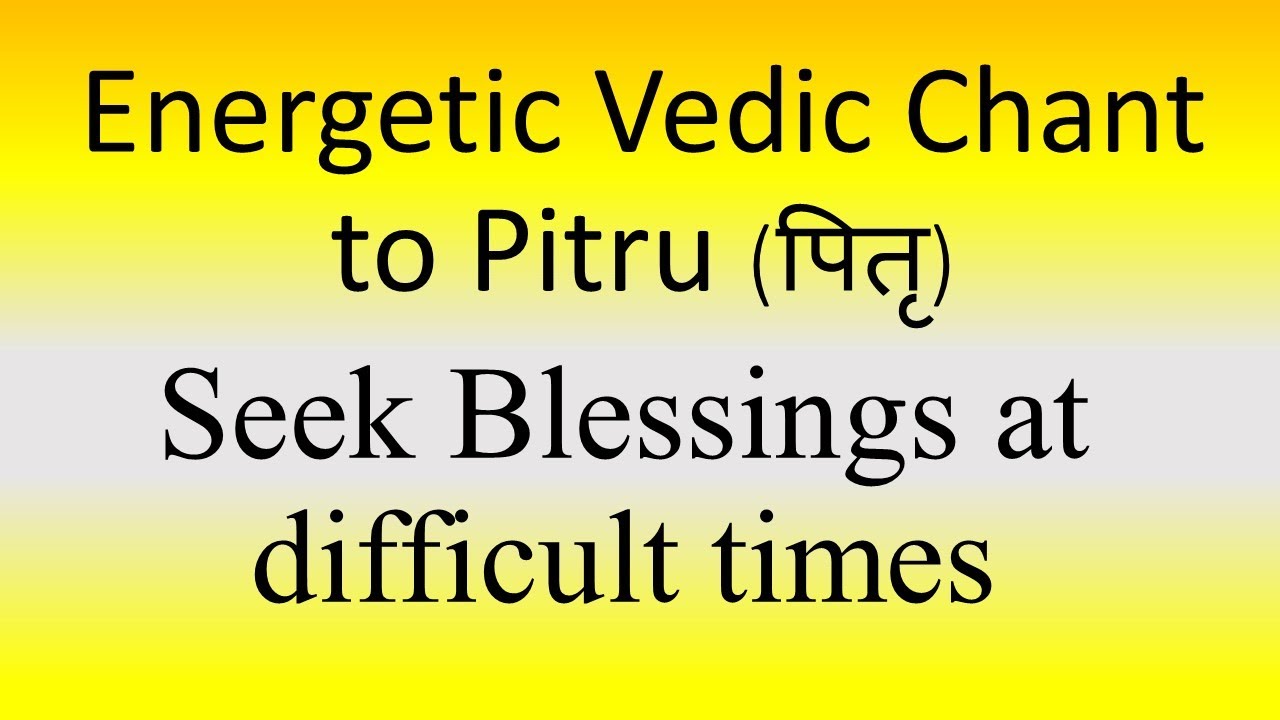 Energetic Vedic Chant to Pitru (पितृ)

Seek Blessings at difficult times